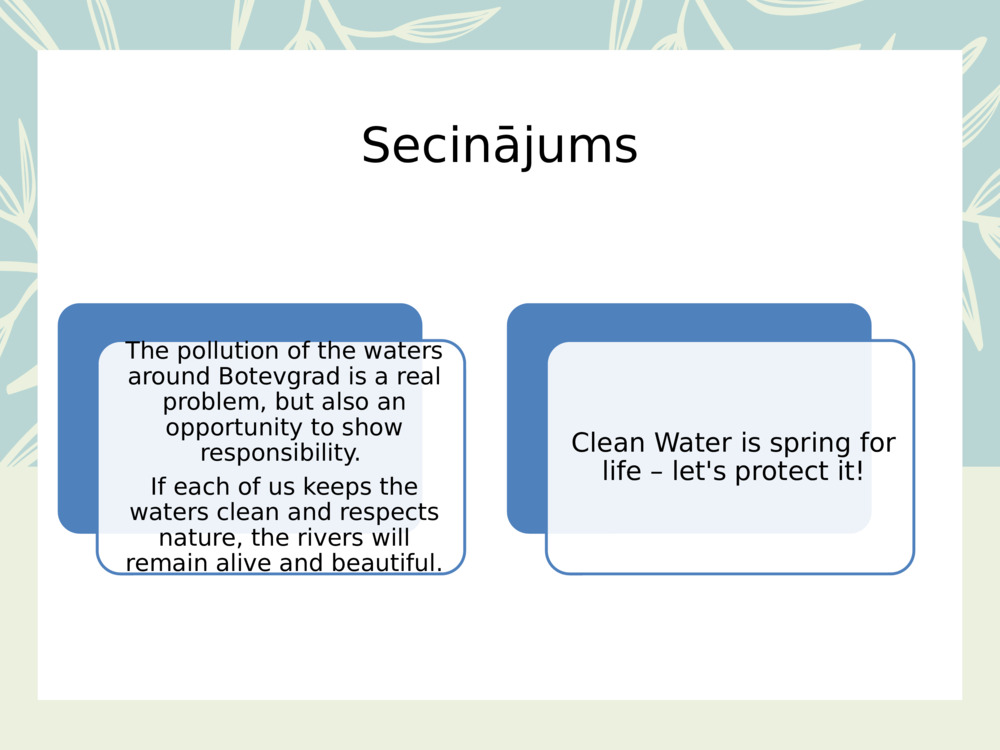 Secinājums

The pollution of the waters around Botevgrad is a real problem, but also an opportunity to show responsibility.

If each of us keeps the waters clean and respects nature, the rivers will remain alive and beautiful.

Clean Water is spring for life – let's protect it!